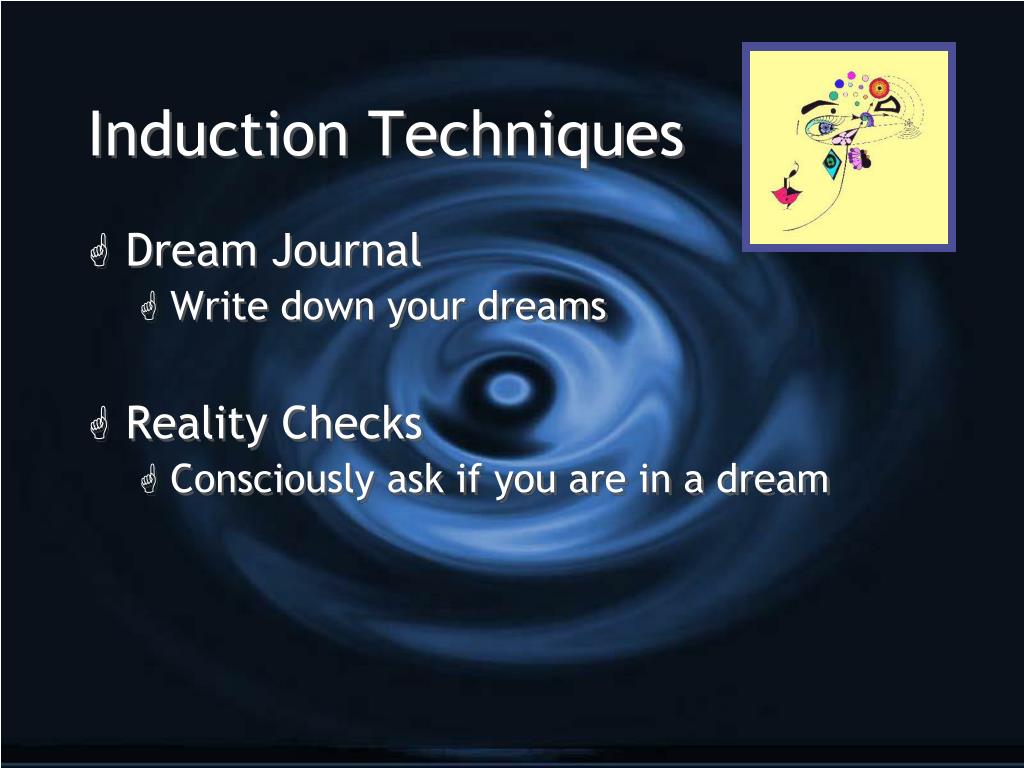 Induction Techniques

Dream Journal

Write down your dreams

Reality Checks

Consciously ask if you are in a dream